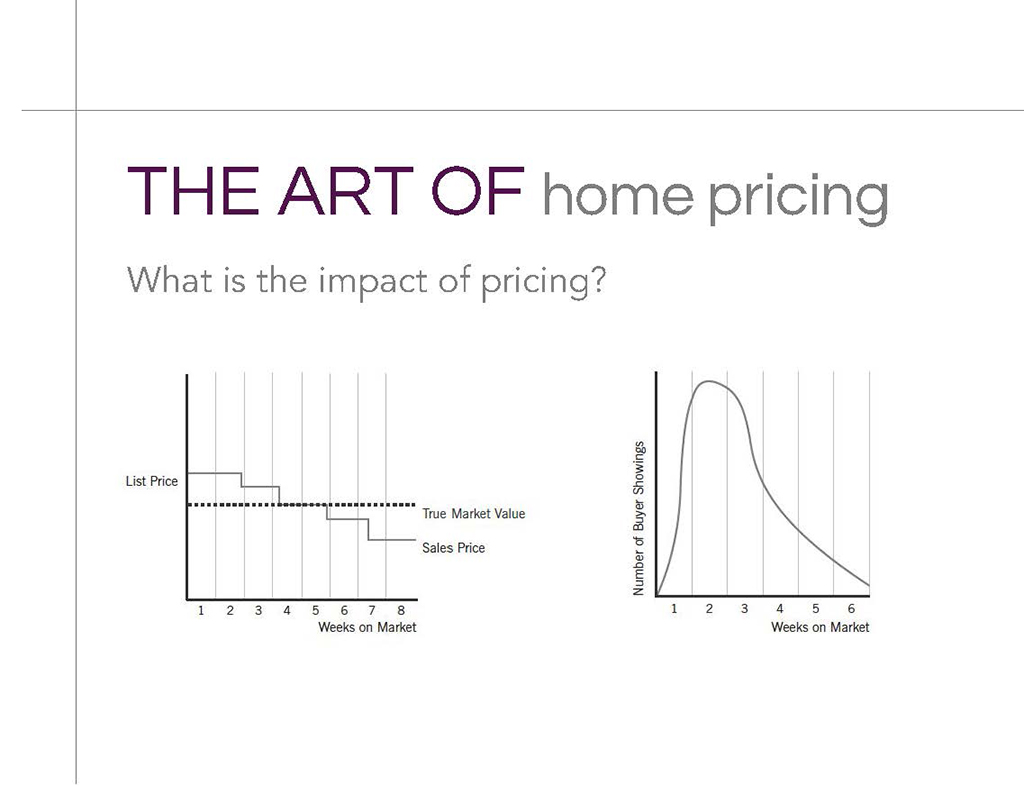 THE ART OF home pricing

What is the impact of pricing?

List Price
True Market Value
Sales Price
1 2 3 4 5 6 7 8
Weeks on Market

Number of Buyer Showings
1 2 3 4 5 6
Weeks on Market